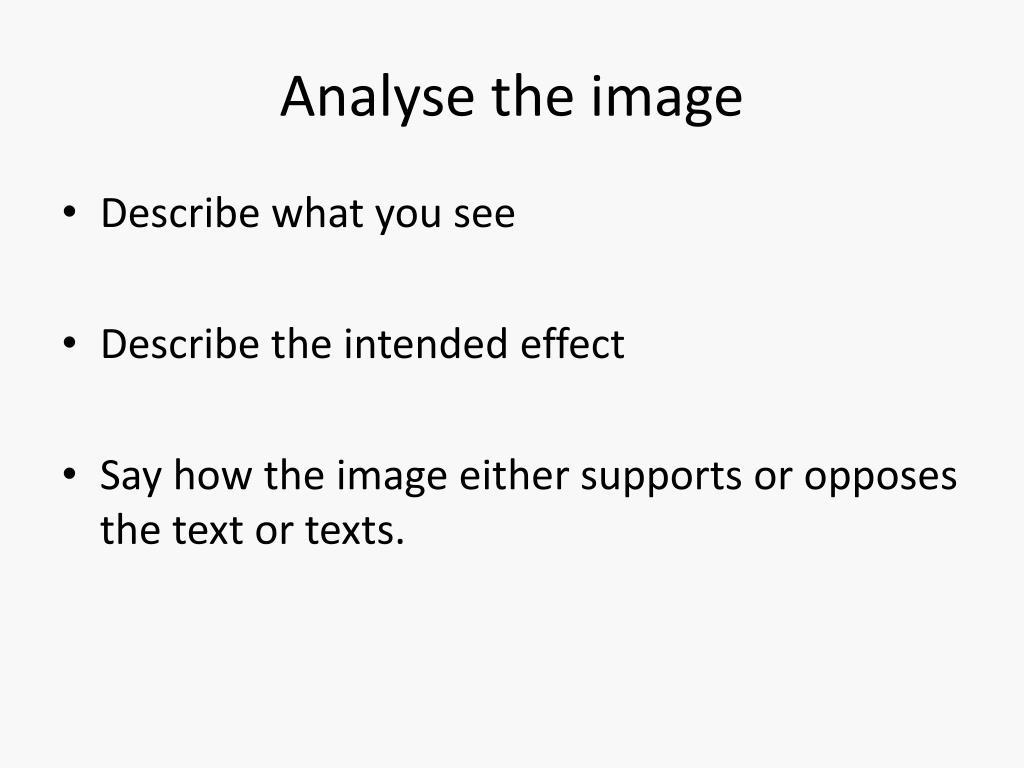 Analyse the image

• Describe what you see

• Describe the intended effect

• Say how the image either supports or opposes the text or texts.